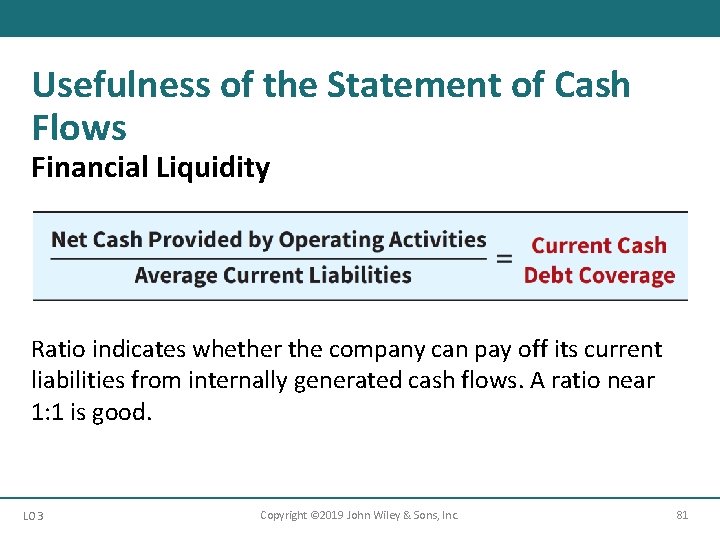 Usefulness of the Statement of Cash Flows

Financial Liquidity

$\frac{\text{Net Cash Provided by Operating Activities}}{\text{Average Current Liabilities}} = \text{Current Cash Debt Coverage}$

Ratio indicates whether the company can pay off its current liabilities from internally generated cash flows. A ratio near 1:1 is good.

LO 3

Copyright ©2019 John Wiley & Sons, Inc.

81